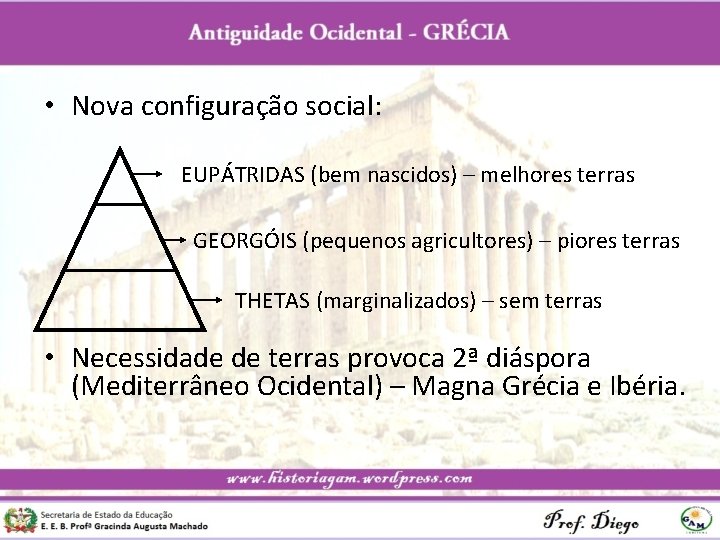 Antiguidade Ocidental - GRÉCIA

• Nova configuração social:

EUPÁTRIDAS (bem nascidos) – melhores terras

GEORGÓIS (pequenos agricultores) – piores terras

THETAS (marginalizados) – sem terras

• Necessidade de terras provoca 2ª diáspora (Mediterrâneo Ocidental) – Magna Grécia e Ibéria.

www.historiagam.wordpress.com

Secretaria de Estado da Educação
E. E. B. Profª Gracinda Augusta Machado

Prof. Diego

GAM